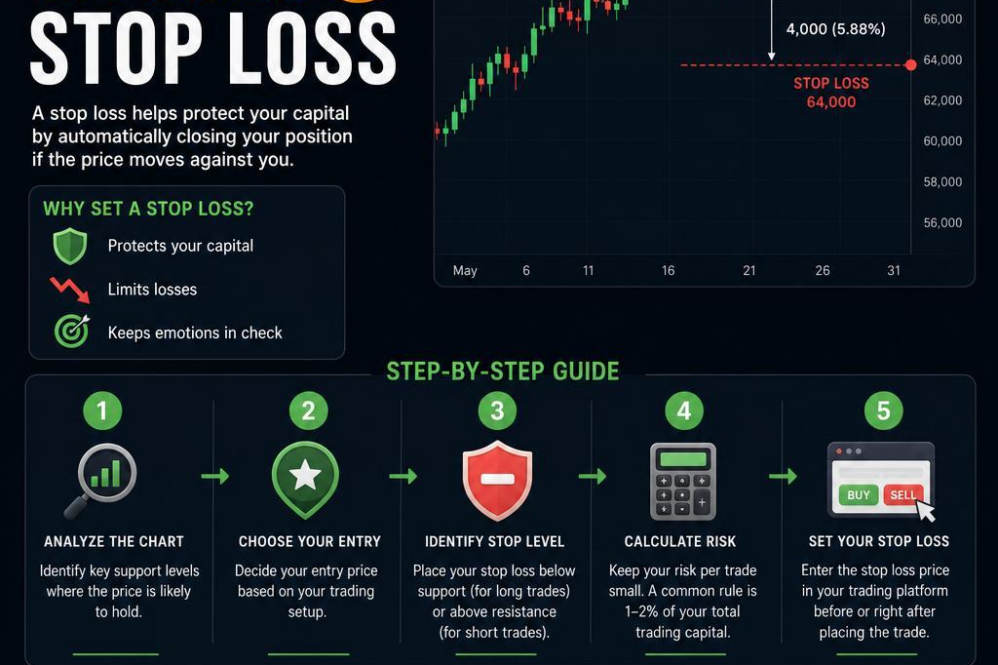 STOP LOSS

A stop loss helps protect your capital by automatically closing your position if the price moves against you.

WHY SET A STOP LOSS?

Protects your capital

Limits losses

Keeps emotions in check

4,000 (5.88%)

STOP LOSS
64,000

66,000
64,000
62,000
60,000
58,000
56,000

May 6 11 16 21 26 31

STEP-BY-STEP GUIDE

1
ANALYZE THE CHART
Identify key support levels where the price is likely to hold.

2
CHOOSE YOUR ENTRY
Decide your entry price based on your trading setup.

3
IDENTIFY STOP LEVEL
Place your stop loss below support (for long trades) or above resistance (for short trades).

4
CALCULATE RISK
Keep your risk per trade small. A common rule is 1–2% of your total trading capital.

5
BUY SELL
SET YOUR STOP LOSS
Enter the stop loss price in your trading platform before or right after placing the trade.